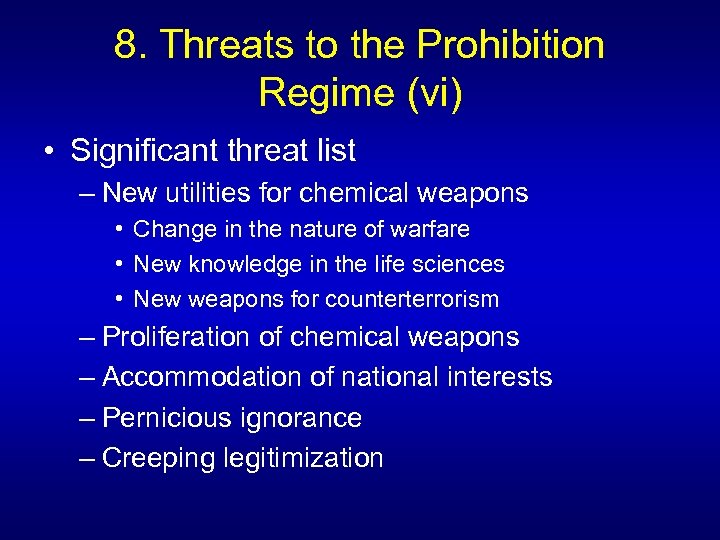 8. Threats to the Prohibition Regime (vi)

• Significant threat list
– New utilities for chemical weapons
• Change in the nature of warfare
• New knowledge in the life sciences
• New weapons for counterterrorism
– Proliferation of chemical weapons
– Accommodation of national interests
– Pernicious ignorance
– Creeping legitimization